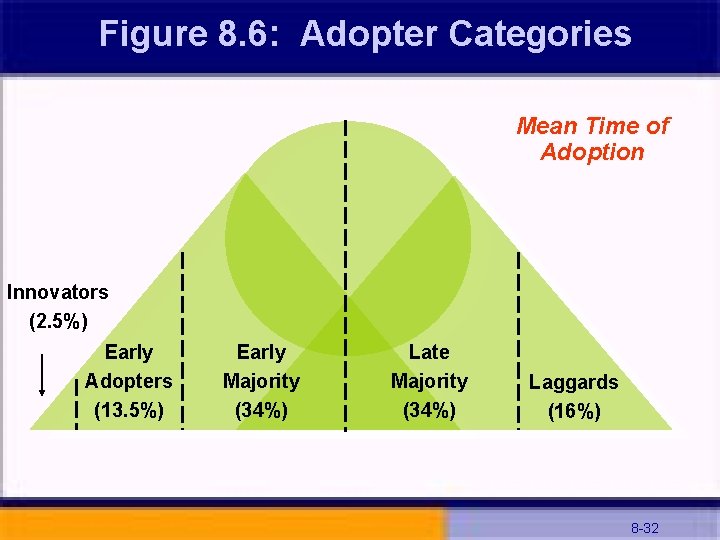 Figure 8.6: Adopter Categories

Mean Time of Adoption

Innovators (2.5%)

Early Adopters (13.5%)

Early Majority (34%)

Late Majority (34%)

Laggards (16%)

8-32